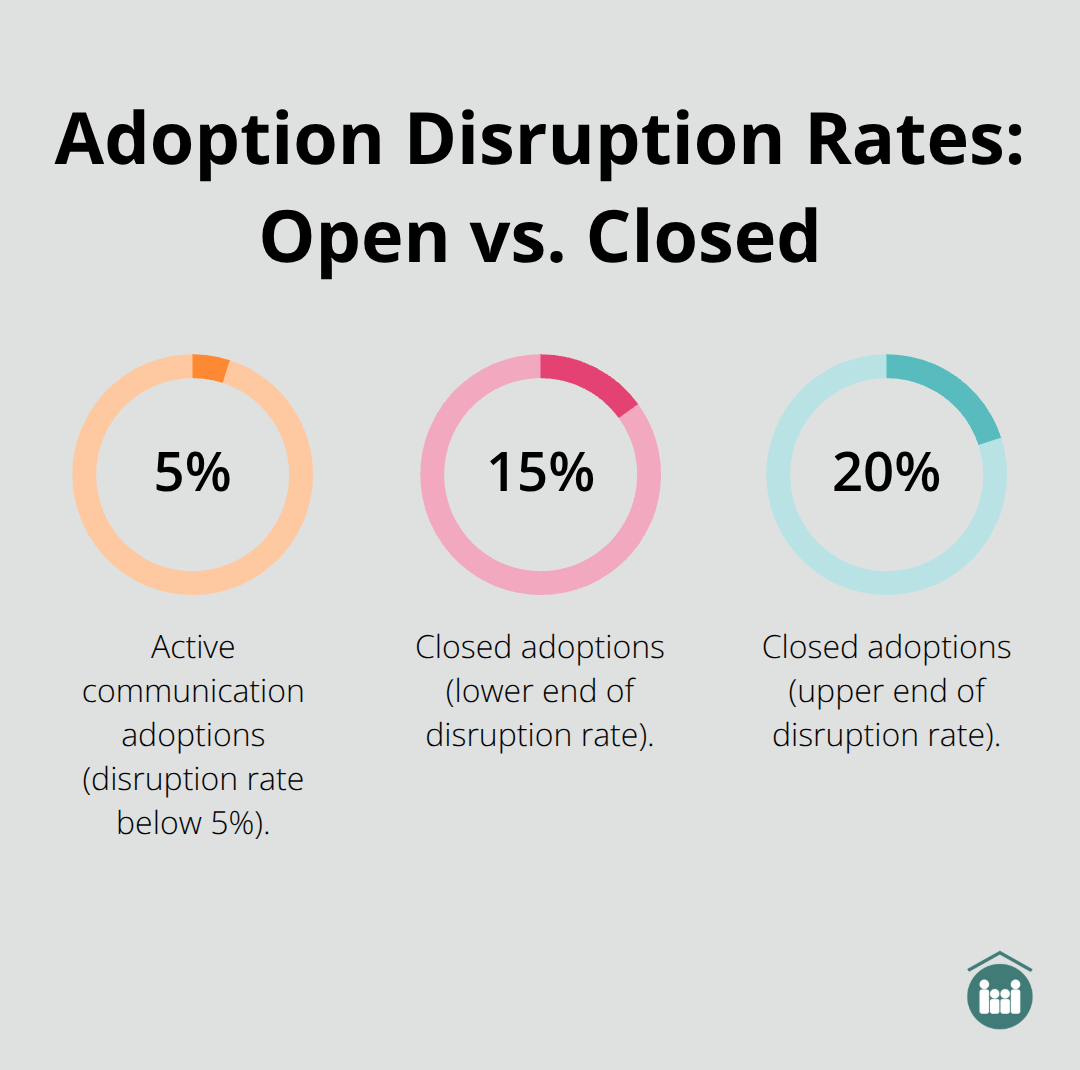 Adoption Disruption Rates: Open vs. Closed

5%

Active communication adoptions (disruption rate below 5%).

15%

Closed adoptions (lower end of disruption rate).

20%

Closed adoptions (upper end of disruption rate).